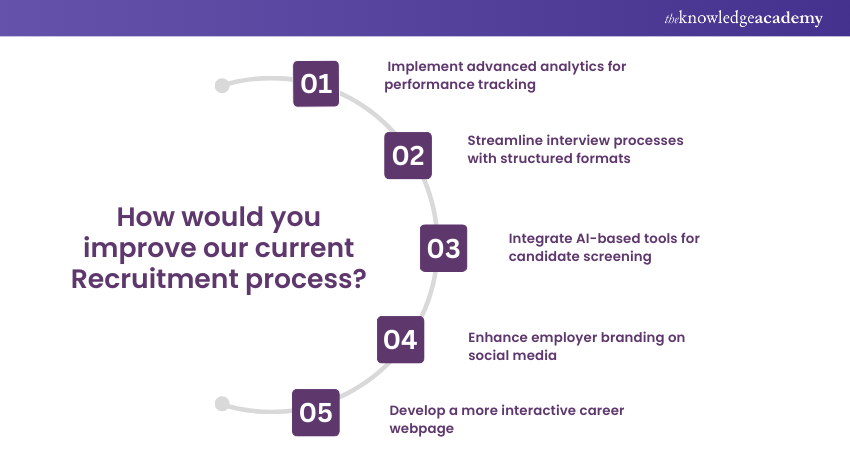 theknowledgeacademy

How would you improve our current Recruitment process?

01 Implement advanced analytics for performance tracking

02 Streamline interview processes with structured formats

03 Integrate AI-based tools for candidate screening

04 Enhance employer branding on social media

05 Develop a more interactive career webpage